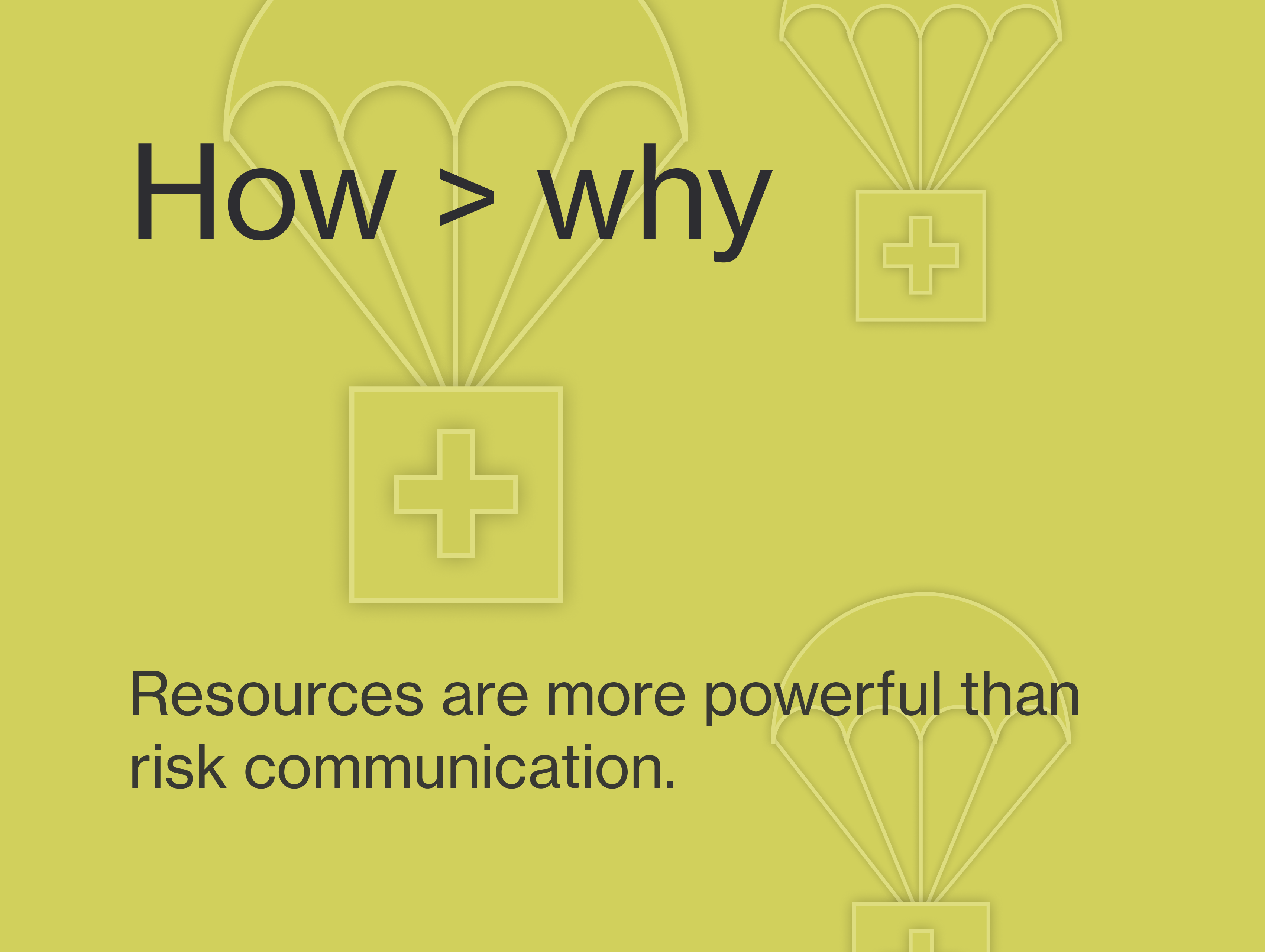 How > why

Resources are more powerful than risk communication.